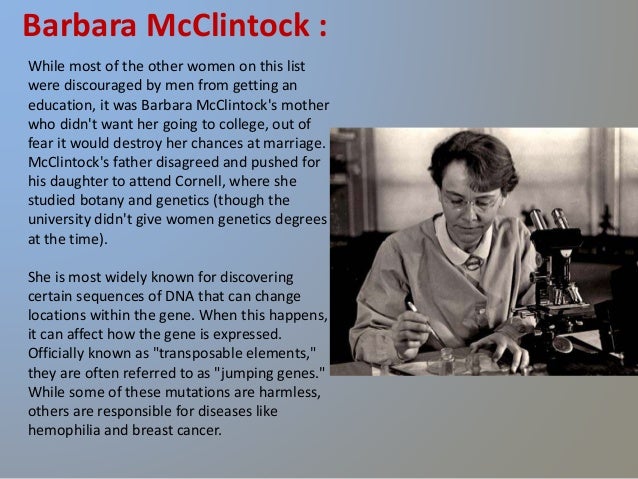 Barbara McClintock :

While most of the other women on this list were discouraged by men from getting an education, it was Barbara McClintock's mother who didn't want her going to college, out of fear it would destroy her chances at marriage. McClintock's father disagreed and pushed for his daughter to attend Cornell, where she studied botany and genetics (though the university didn't give women genetics degrees at the time).

She is most widely known for discovering certain sequences of DNA that can change locations within the gene. When this happens, it can affect how the gene is expressed. Officially known as "transposable elements," they are often referred to as "jumping genes." While some of these mutations are harmless, others are responsible for diseases like hemophilia and breast cancer.